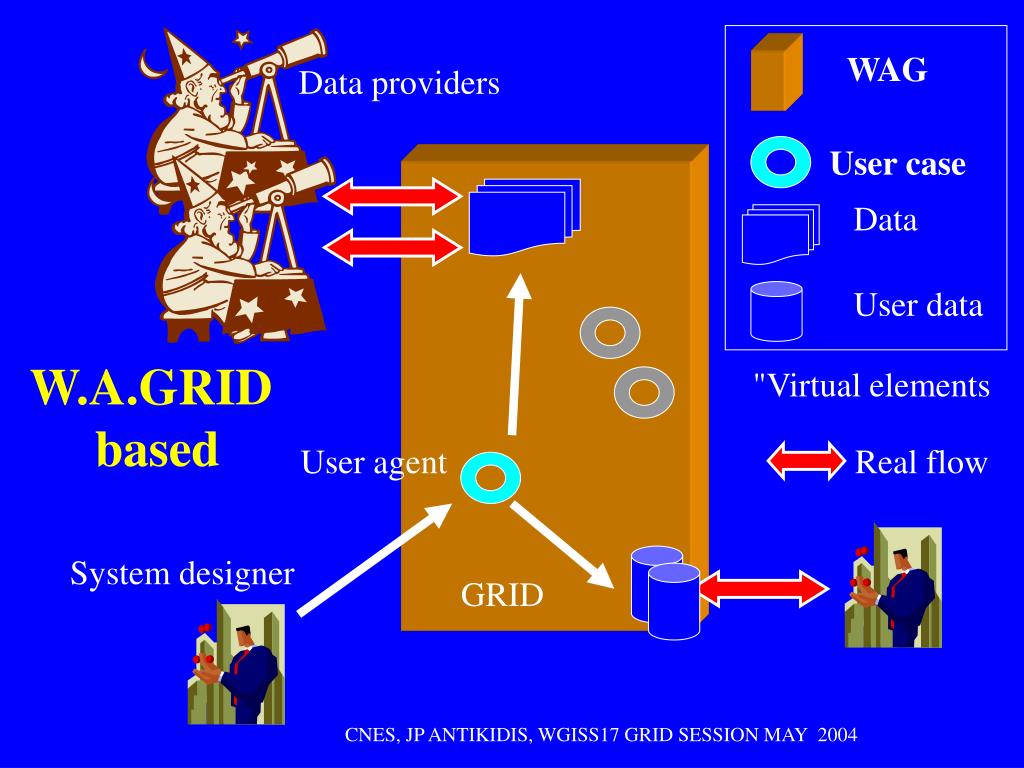 Data providers

WAG

User case

Data

User data

W.A.GRID based

"Virtual elements

User agent

Real flow

System designer

GRID

CNES, JP ANTIKIDIS, WGISS17 GRID SESSION MAY 2004